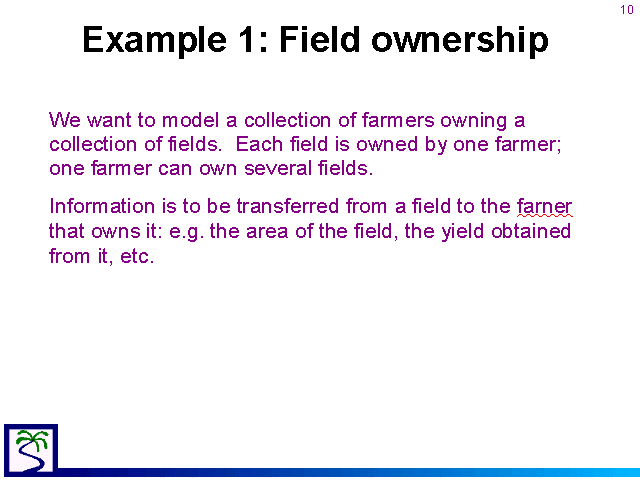 10

Example 1: Field ownership

We want to model a collection of farmers owning a collection of fields. Each field is owned by one farmer; one farmer can own several fields.

Information is to be transferred from a field to the farner that owns it: e.g. the area of the field, the yield obtained from it, etc.